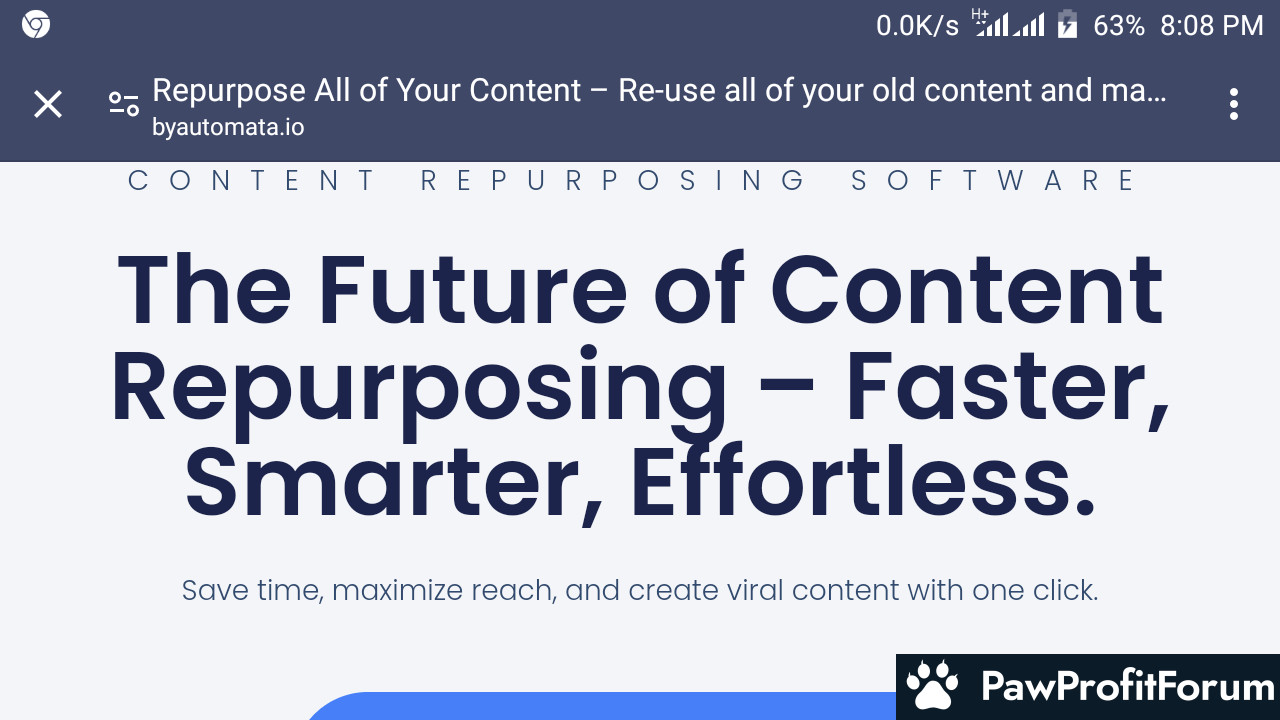 0.0K/s H+ 63% 8:08 PM

Repurpose All of Your Content – Re-use all of your old content and ma...
byautomata.io

CONTENT REPURPOSING SOFTWARE

The Future of Content Repurposing – Faster, Smarter, Effortless.

Save time, maximize reach, and create viral content with one click.

PawProfitForum